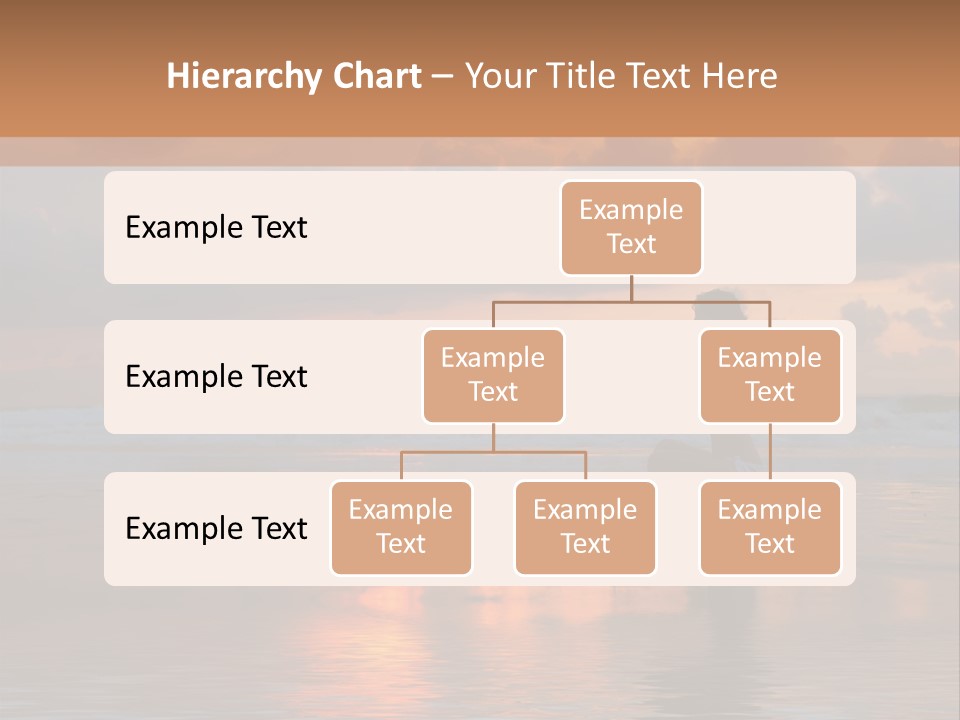 Hierarchy Chart – Your Title Text Here

Example Text

Example Text

Example Text

Example Text

Example Text

Example Text

Example Text

Example Text

Example Text